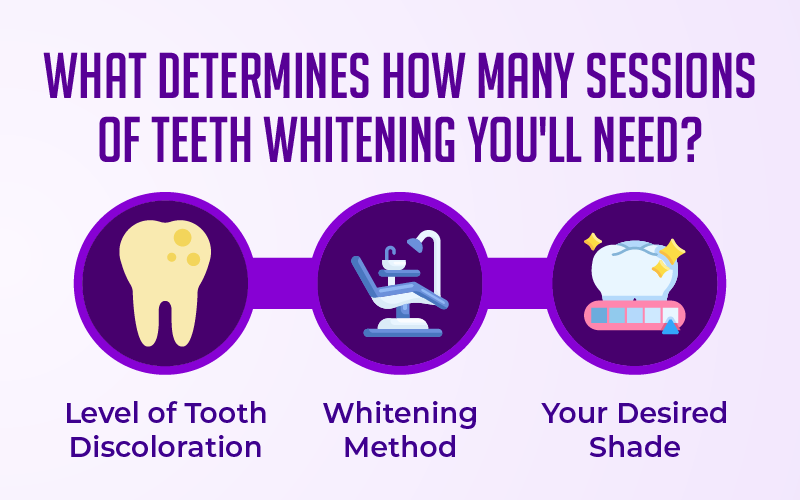 WHAT DETERMINES HOW MANY SESSIONS OF TEETH WHITENING YOU'LL NEED?

Level of Tooth Discoloration

Whitening Method

Your Desired Shade